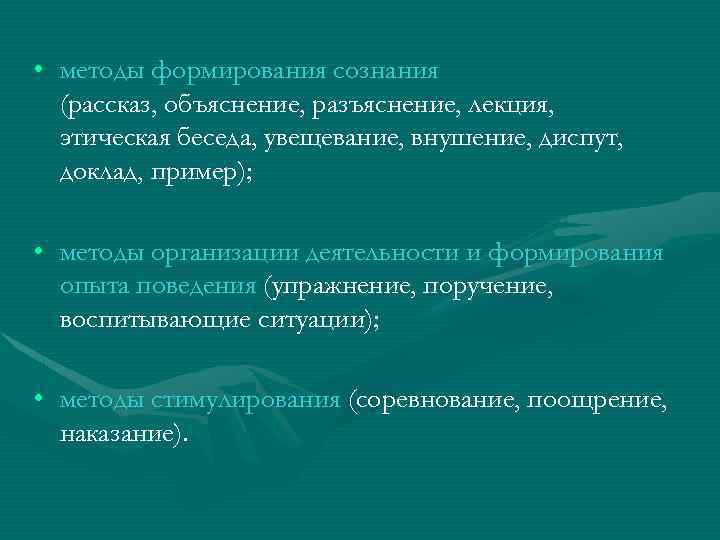 • методы формирования сознания (рассказ, объяснение, разъяснение, лекция, этическая беседа, увещевание, внушение, диспут, доклад, пример);

• методы организации деятельности и формирования опыта поведения (упражнение, поручение, воспитывающие ситуации);

• методы стимулирования (соревнование, поощрение, наказание).